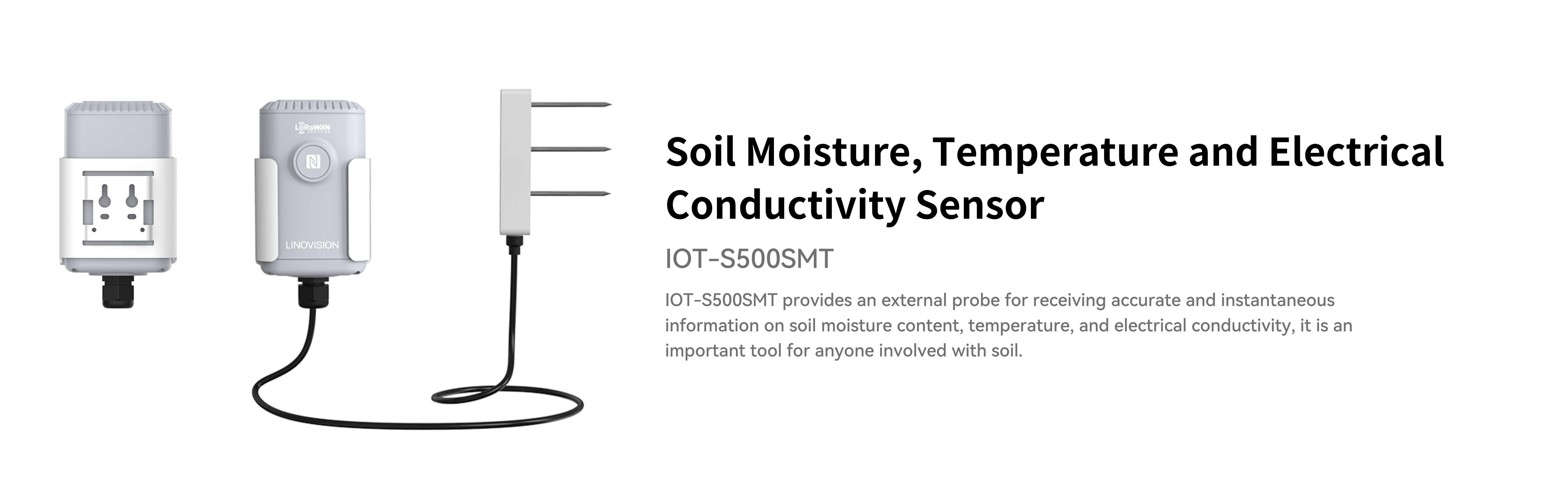 LoRaWAN

LINOVISION

Soil Moisture, Temperature and Electrical Conductivity Sensor

IOT-S500SMT

IOT-S500SMT provides an external probe for receiving accurate and instantaneous information on soil moisture content, temperature, and electrical conductivity, it is an important tool for anyone involved with soil.